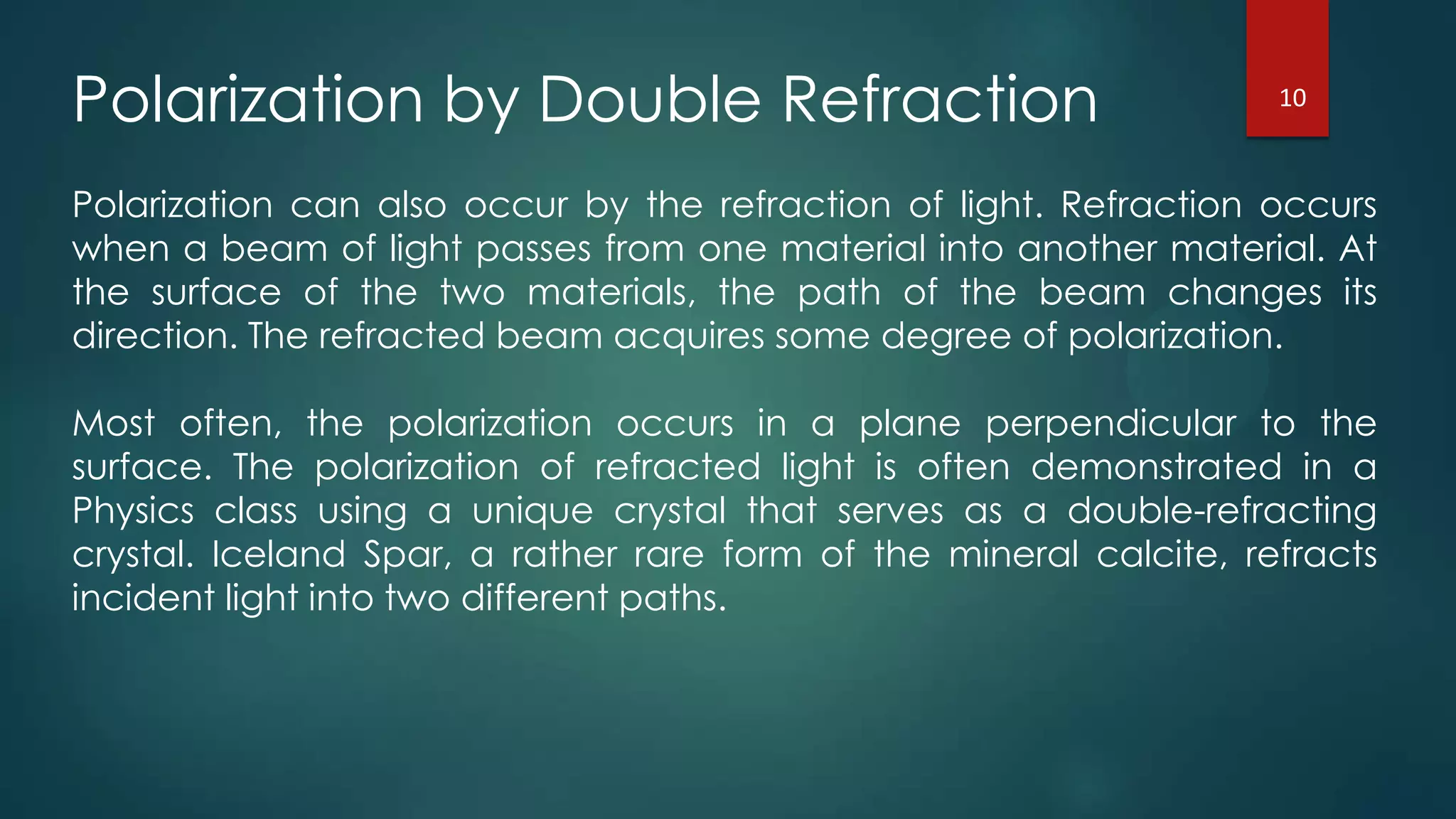 Polarization by Double Refraction

10

Polarization can also occur by the refraction of light. Refraction occurs when a beam of light passes from one material into another material. At the surface of the two materials, the path of the beam changes its direction. The refracted beam acquires some degree of polarization.

Most often, the polarization occurs in a plane perpendicular to the surface. The polarization of refracted light is often demonstrated in a Physics class using a unique crystal that serves as a double-refracting crystal. Iceland Spar, a rather rare form of the mineral calcite, refracts incident light into two different paths.